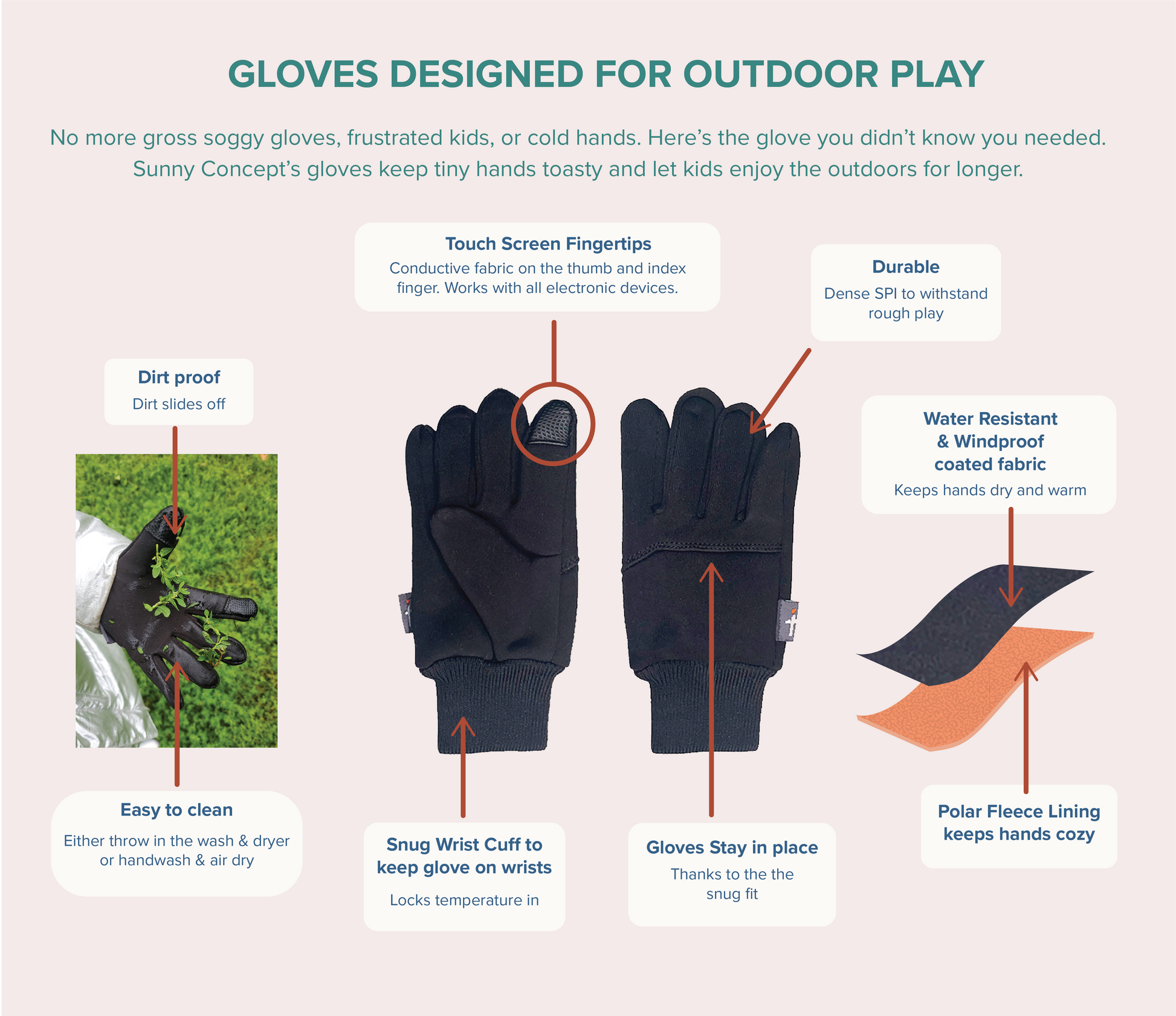 GLOVES DESIGNED FOR OUTDOOR PLAY

No more gross soggy gloves, frustrated kids, or cold hands. Here's the glove you didn't know you needed. Sunny Concept's gloves keep tiny hands toasty and let kids enjoy the outdoors for longer.

Touch Screen Fingertips
Conductive fabric on the thumb and index finger. Works with all electronic devices.

Durable
Dense SPI to withstand rough play

Dirt proof
Dirt slides off

Water Resistant & Windproof coated fabric
Keeps hands dry and warm

Easy to clean
Either throw in the wash & dryer or handwash & air dry

Snug Wrist Cuff to keep glove on wrists
Locks temperature in

Gloves Stay in place
Thanks to the the snug fit

Polar Fleece Lining keeps hands cozy